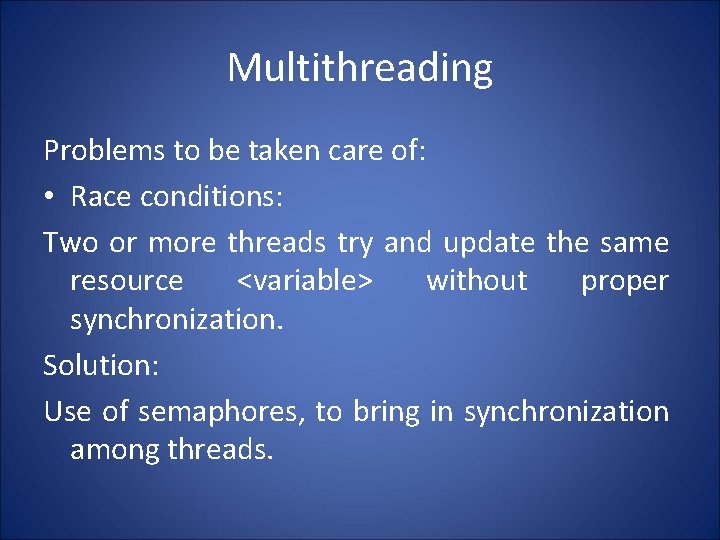 Multithreading

Problems to be taken care of:

• Race conditions:

Two or more threads try and update the same resource <variable> without proper synchronization.

Solution:

Use of semaphores, to bring in synchronization among threads.